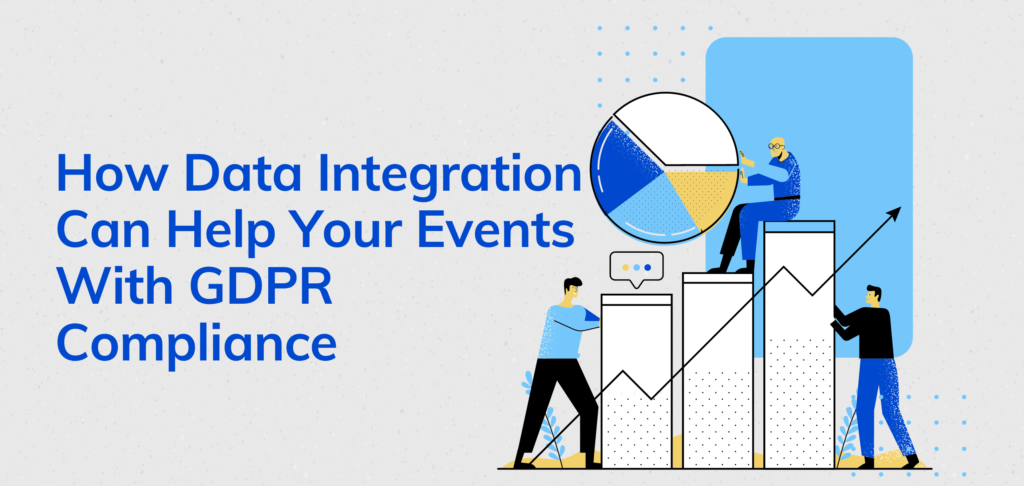 How Data Integration Can Help Your Events With GDPR Compliance